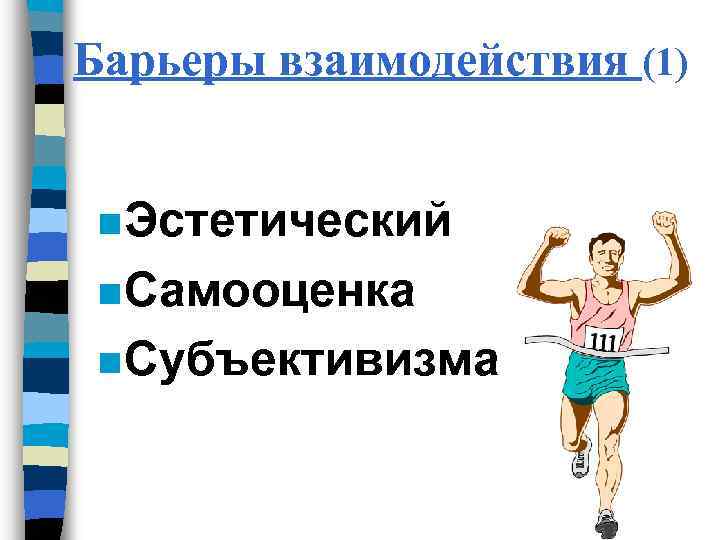 Барьеры взаимодействия (1)

Эстетический
Самооценка
Субъективизма

111